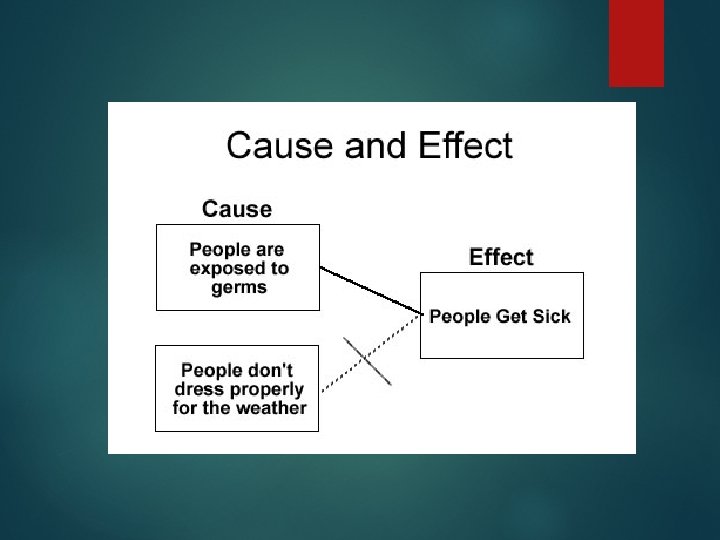 Cause and Effect

Cause

People are exposed to germs

People don't dress properly for the weather

Effect

People Get Sick